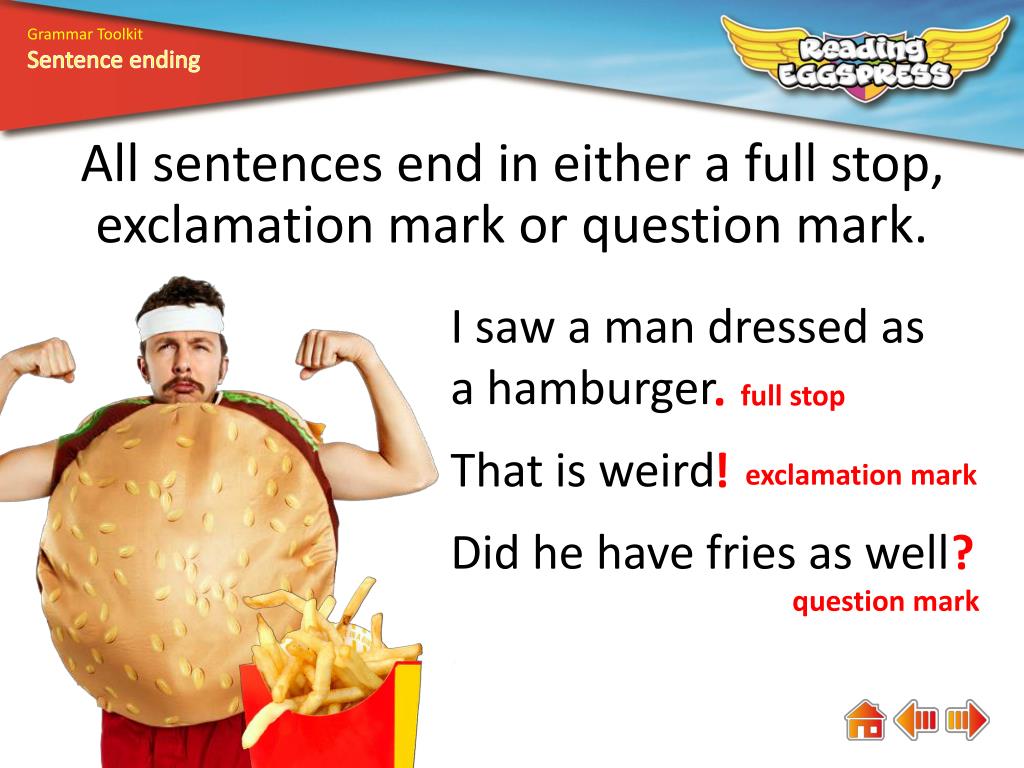 Grammar Toolkit
Sentence ending

Reading EGGSPRESS

All sentences end in either a full stop, exclamation mark or question mark.

I saw a man dressed as a hamburger. full stop

That is weird! exclamation mark

Did he have fries as well? question mark